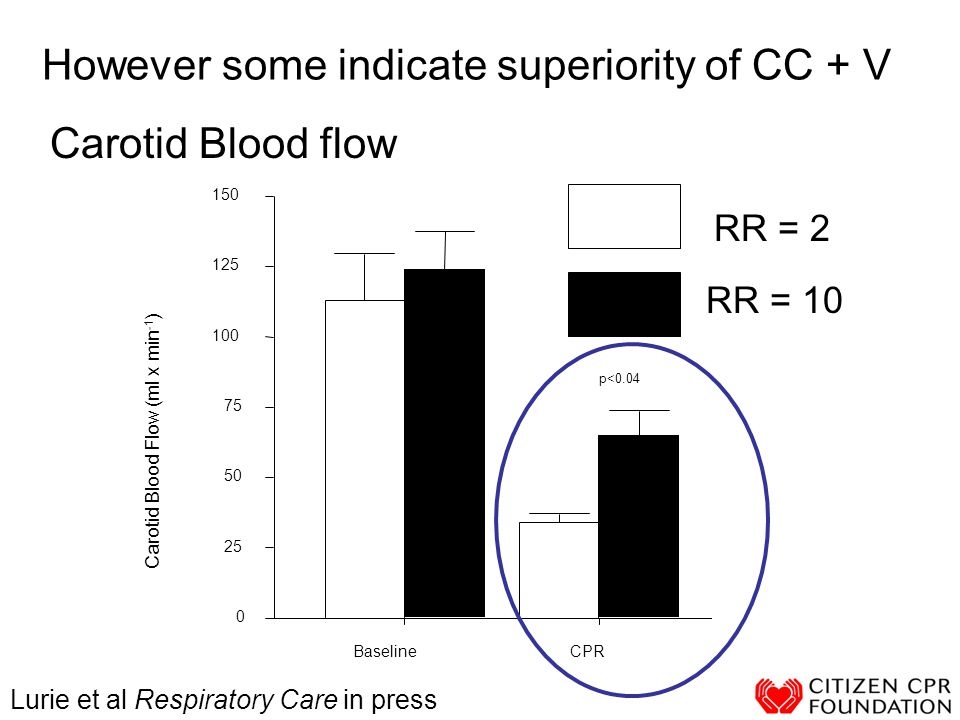 However some indicate superiority of CC + V

Carotid Blood flow

RR = 2

RR = 10

Carotid Blood Flow (ml x min$^{-1}$)

150

125

100

75

50

25

0

p<0.04

Baseline

CPR

Lurie et al Respiratory Care in press

CITIZEN CPR FOUNDATION